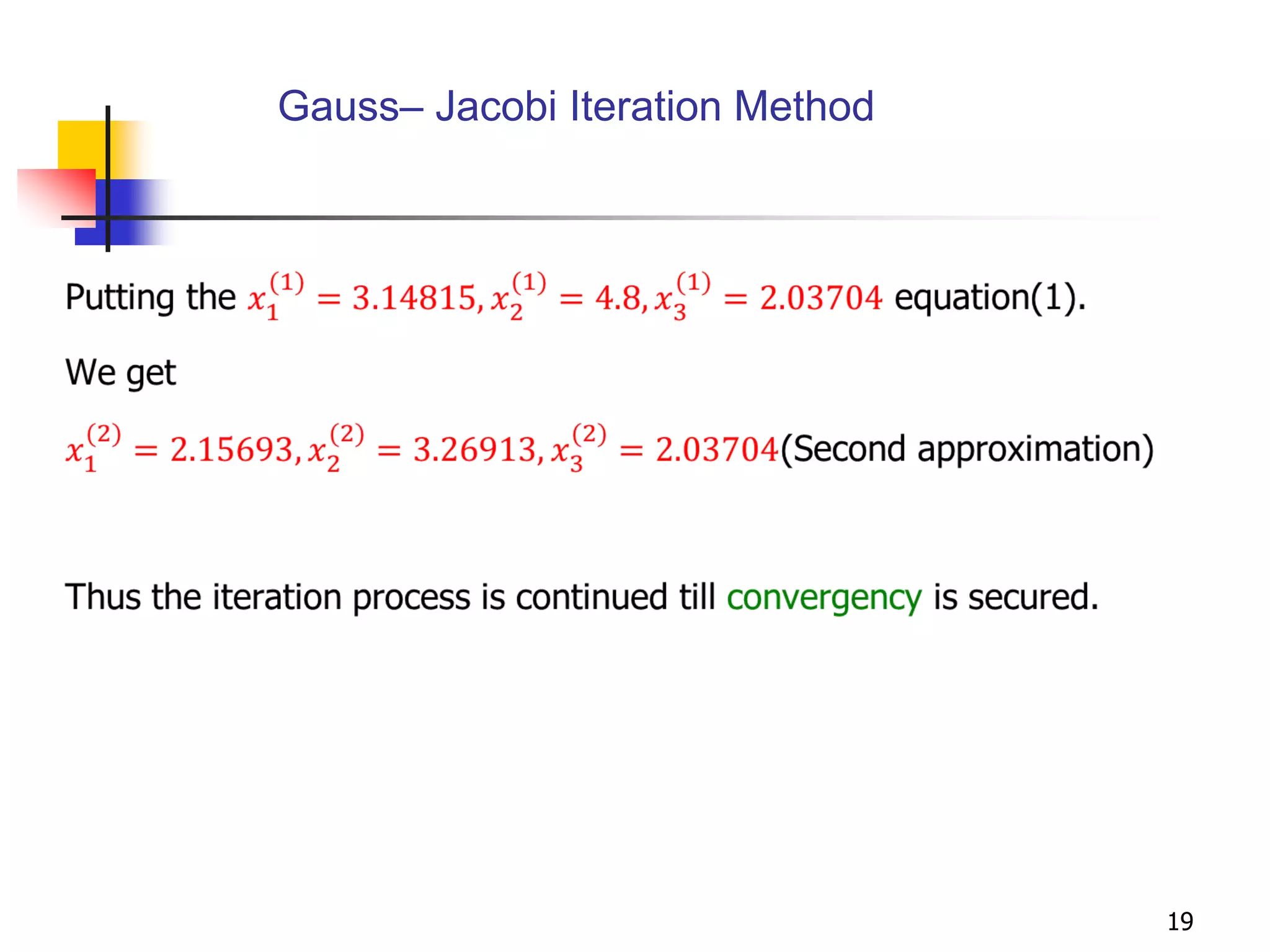 Gauss– Jacobi Iteration Method

Putting the $x_1^{(1)} = 3.14815, x_2^{(1)} = 4.8, x_3^{(1)} = 2.03704$ equation(1).

We get

$x_1^{(2)} = 2.15693, x_2^{(2)} = 3.26913, x_3^{(2)} = 2.03704$(Second approximation)

Thus the iteration process is continued till convergency is secured.

19